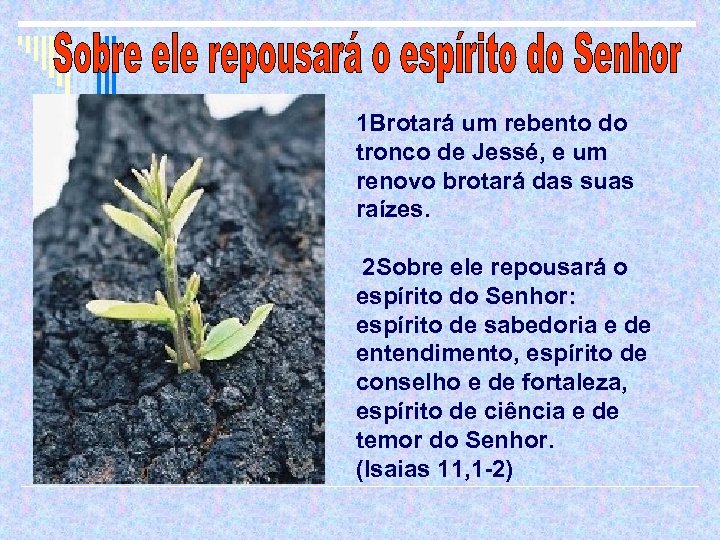 Sobre ele repousará o espírito do Senhor

1Brotará um rebento do tronco de Jessé, e um renovo brotará das suas raízes.

2Sobre ele repousará o espírito do Senhor: espírito de sabedoria e de entendimento, espírito de conselho e de fortaleza, espírito de ciência e de temor do Senhor.
(Isaias 11,1-2)